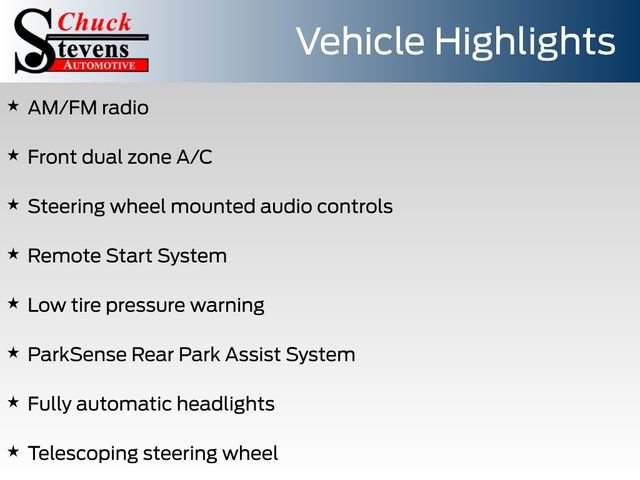 Chuck
Stevens
AUTOMOTIVE

Vehicle Highlights

★ AM/FM radio

★ Front dual zone A/C

★ Steering wheel mounted audio controls

★ Remote Start System

★ Low tire pressure warning

★ ParkSense Rear Park Assist System

★ Fully automatic headlights

★ Telescoping steering wheel